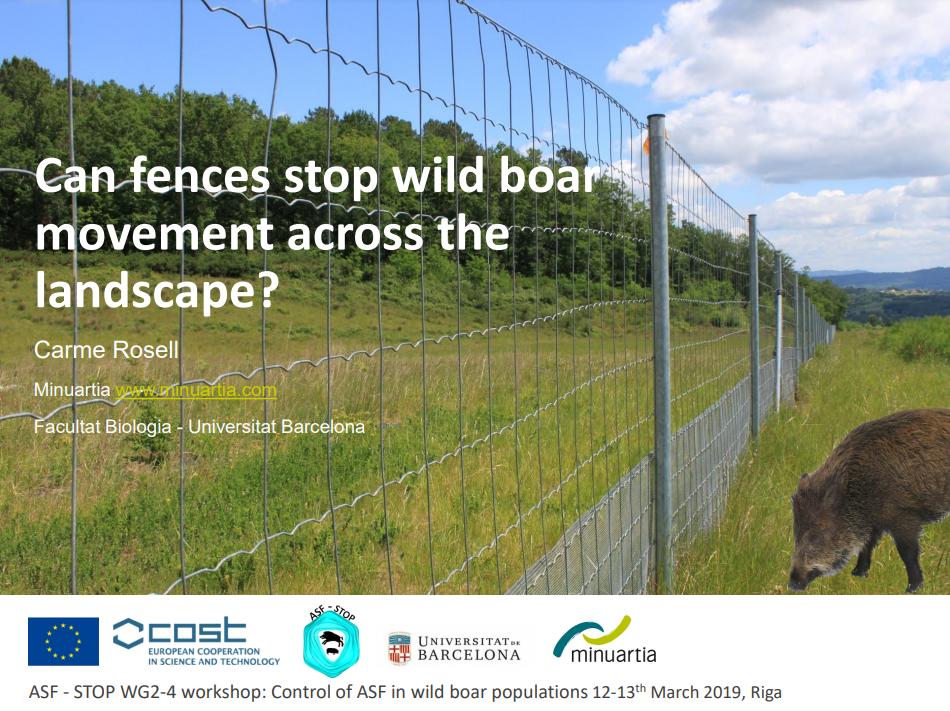 Can fences stop wild boar movement across the landscape?

Carme Rosell

Minuartia www.minuartia.com

Facultat Biologia - Universitat Barcelona

cost
EUROPEAN COOPERATION IN SCIENCE AND TECHNOLOGY

ASF - STOP

UNIVERSITAT DE BARCELONA

minuartia

ASF - STOP WG2-4 workshop: Control of ASF in wild boar populations 12-13$^{th}$ March 2019, Riga